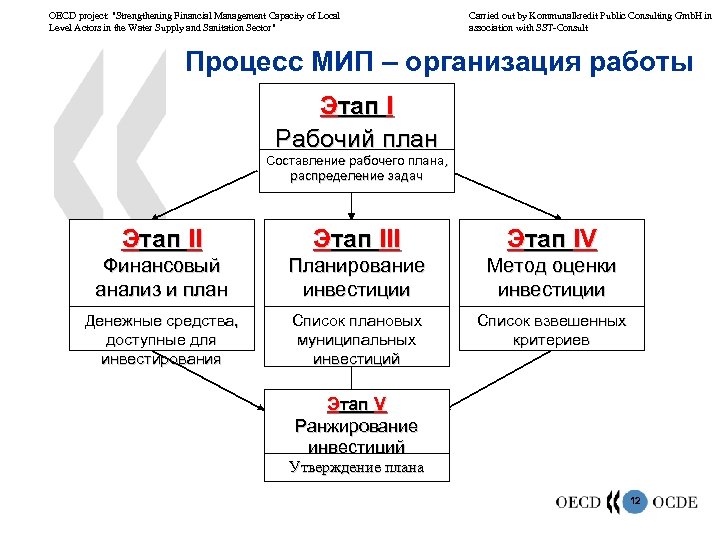 OECD project "Strengthening Financial Management Capacity of Local Level Actors in the Water Supply and Sanitation Sector"

Carried out by Kommunalkredit Public Consulting GmbH in association with SST-Consult

Процесс МИП – организация работы

Этап I
Рабочий план
Составление рабочего плана, распределение задач

Этап II
Финансовый анализ и план
Денежные средства, доступные для инвестирования

Этап III
Планирование инвестиции
Список плановых муниципальных инвестиций

Этап IV
Метод оценки инвестиции
Список взвешенных критериев

Этап V
Ранжирование инвестиций
Утверждение плана

OECD 12 OCDE